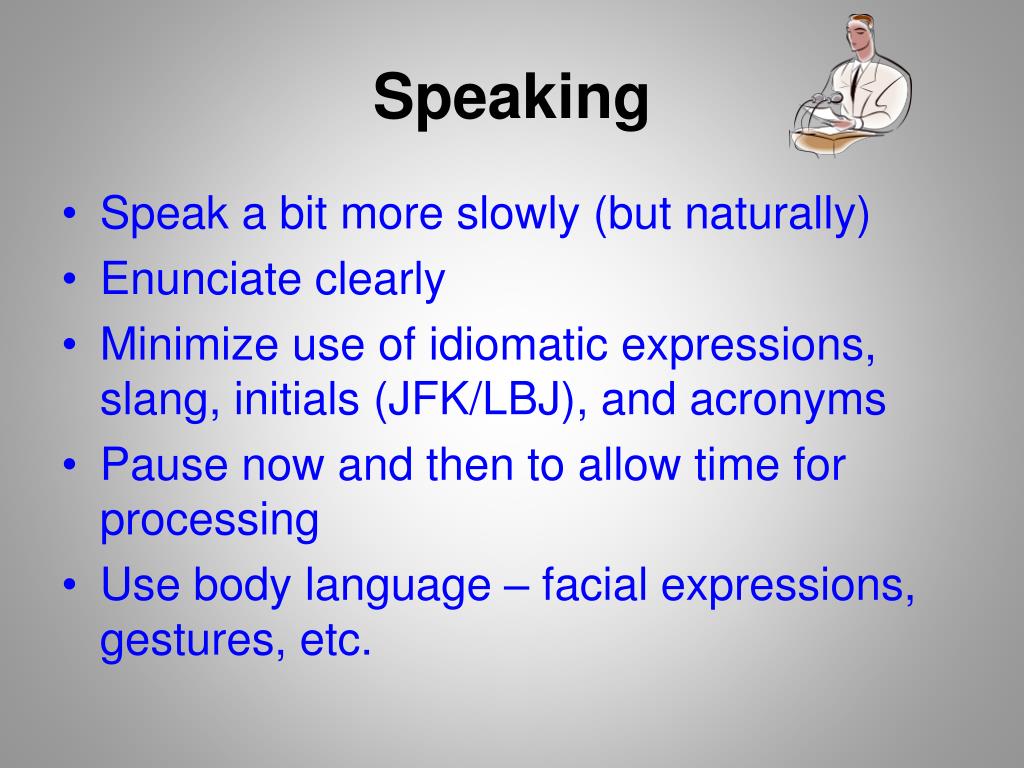 Speaking

• Speak a bit more slowly (but naturally)
• Enunciate clearly
• Minimize use of idiomatic expressions, slang, initials (JFK/LBJ), and acronyms
• Pause now and then to allow time for processing
• Use body language – facial expressions, gestures, etc.